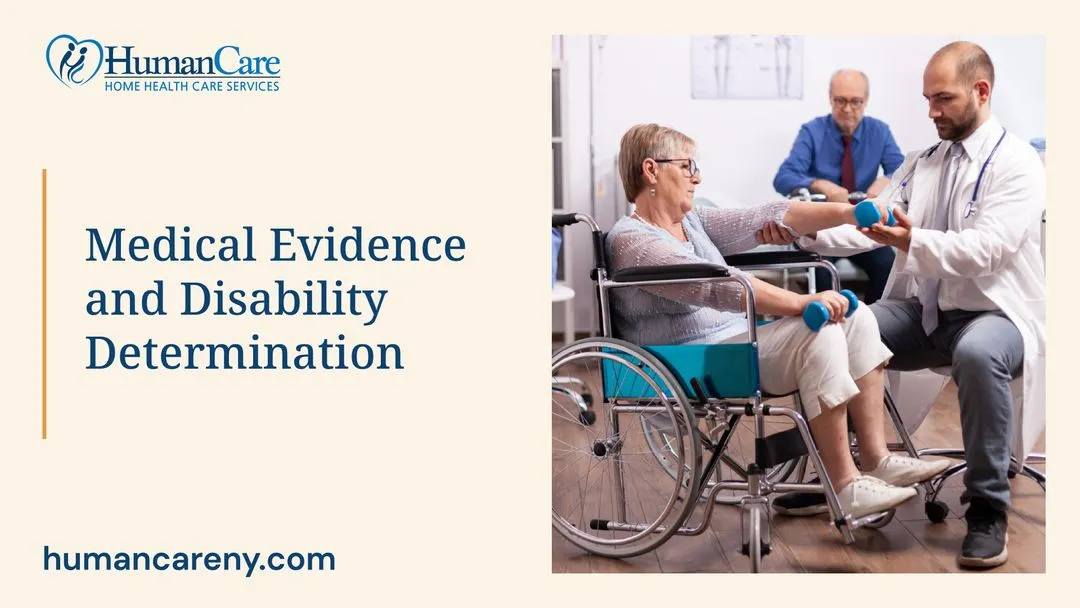 HumanCare
HOME HEALTH CARE SERVICES

Medical Evidence and Disability Determination

humancareny.com